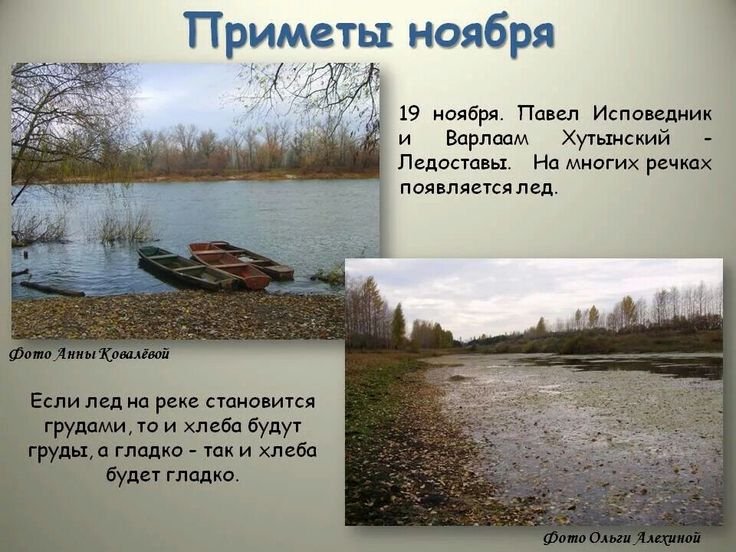 Приметы ноября

19 ноября. Павел Исповедник и Варлаам Хутынский - Ледоставы. На многих речках появляется лед.

Фото Анны Ковалёвой

Если лед на реке становится грудами, то и хлеба будут груды, а гладко - так и хлеба будет гладко.

Фото Ольги Алехиной